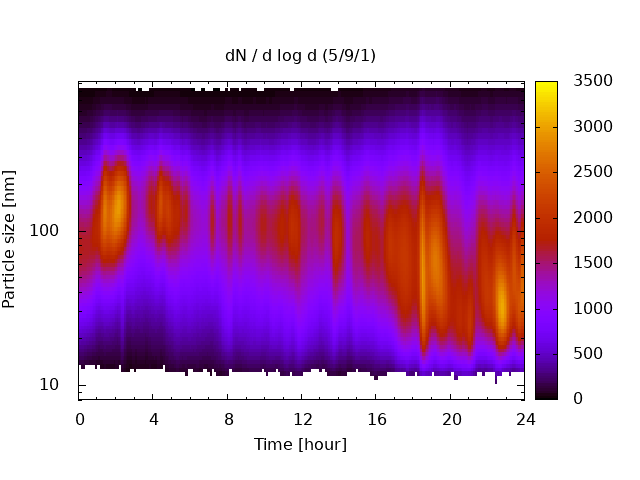 dN / d log d (5/9/1)

Particle size [nm]

100

10

0 4 8 12 16 20 24

Time [hour]

3500
3000
2500
2000
1500
1000
500
0